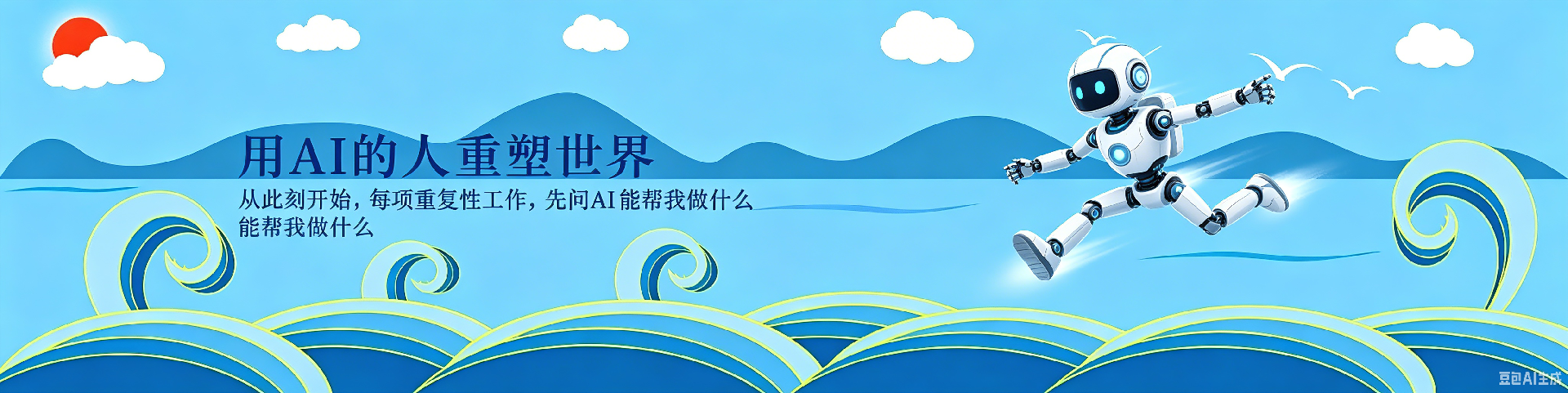 用AI的人重塑世界

从此刻开始，每项重复性工作，先问AI能帮我做什么
能帮我做什么

豆包AI生成